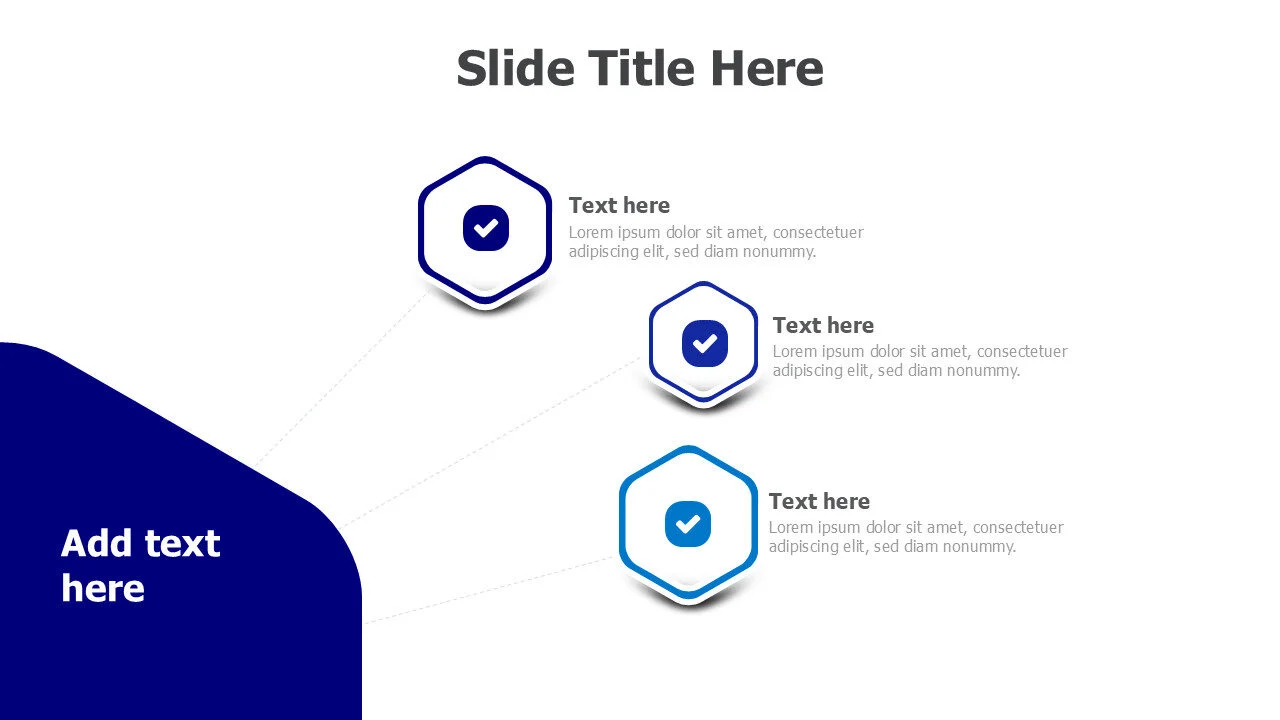 Slide Title Here

Text here
Lorem ipsum dolor sit amet, consectetuer adipiscing elit, sed diam nonummy.

Text here
Lorem ipsum dolor sit amet, consectetuer adipiscing elit, sed diam nonummy.

Text here
Lorem ipsum dolor sit amet, consectetuer adipiscing elit, sed diam nonummy.

Add text here